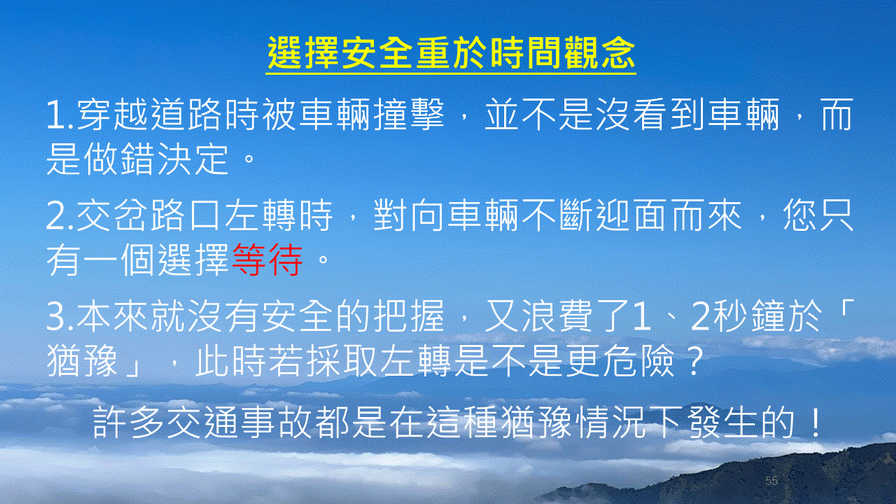 選擇安全重於時間觀念

1.穿越道路時被車輛撞擊，並不是沒看到車輛，而是做錯決定。

2.交岔路口左轉時，對向車輛不斷迎面而來，您只有一個選擇等待。

3.本來就沒有安全的把握，又浪費了1、2秒鐘於「猶豫」，此時若採取左轉是不是更危險？

許多交通事故都是在這種猶豫情況下發生的！

55